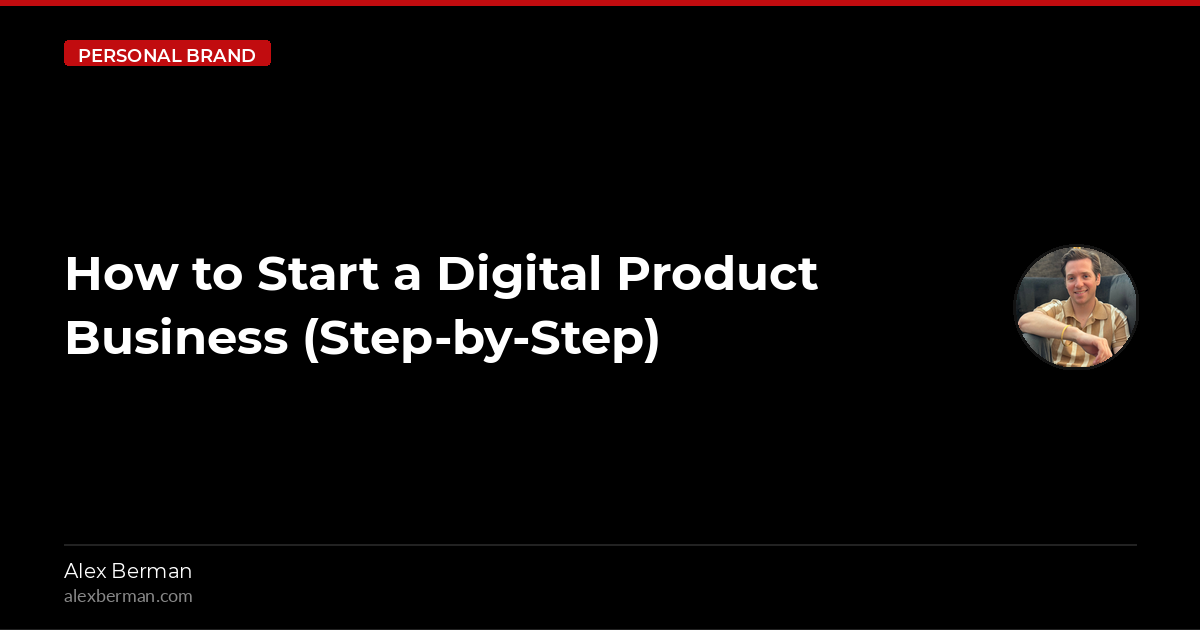 PERSONAL BRAND

How to Start a Digital Product Business (Step-by-Step)

Alex Berman
alexberman.com